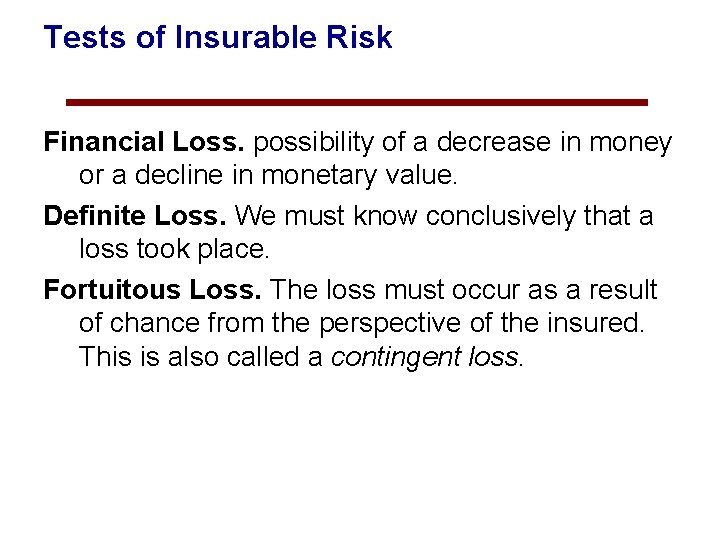 Tests of Insurable Risk

Financial Loss. possibility of a decrease in money or a decline in monetary value.

Definite Loss. We must know conclusively that a loss took place.

Fortuitous Loss. The loss must occur as a result of chance from the perspective of the insured. This is also called a contingent loss.